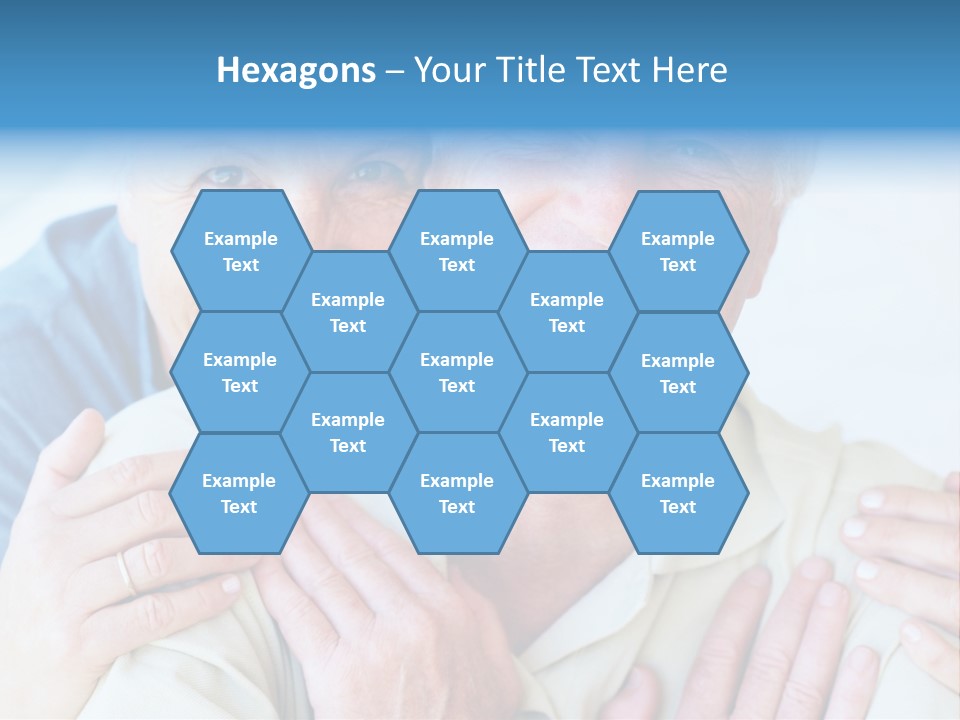 Hexagons – Your Title Text Here

Example Text

Example Text

Example Text

Example Text

Example Text

Example Text

Example Text

Example Text

Example Text

Example Text

Example Text

Example Text

Example Text